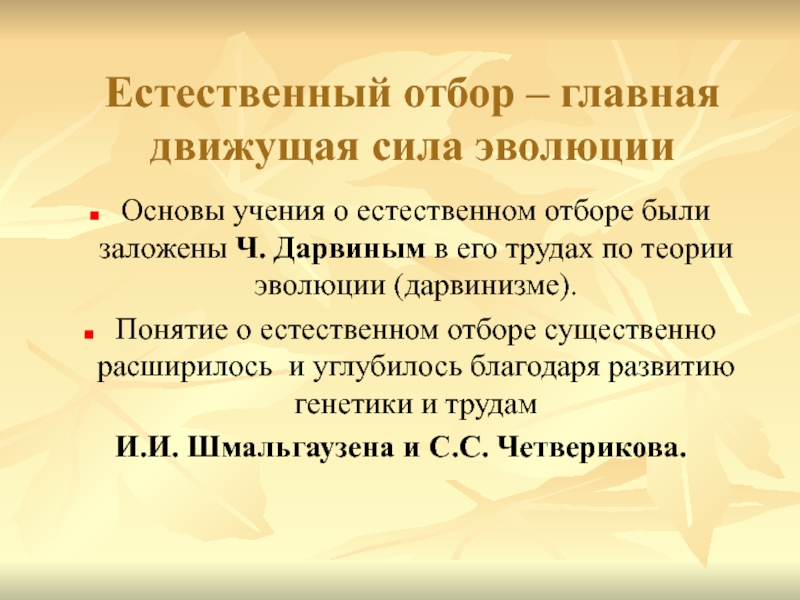 Естественный отбор – главная движущая сила эволюции

Основы учения о естественном отборе были заложены Ч. Дарвиным в его трудах по теории эволюции (дарвинизме).

Понятие о естественном отборе существенно расширилось и углубилось благодаря развитию генетики и трудам

И.И. Шмальгаузена и С.С. Четверикова.